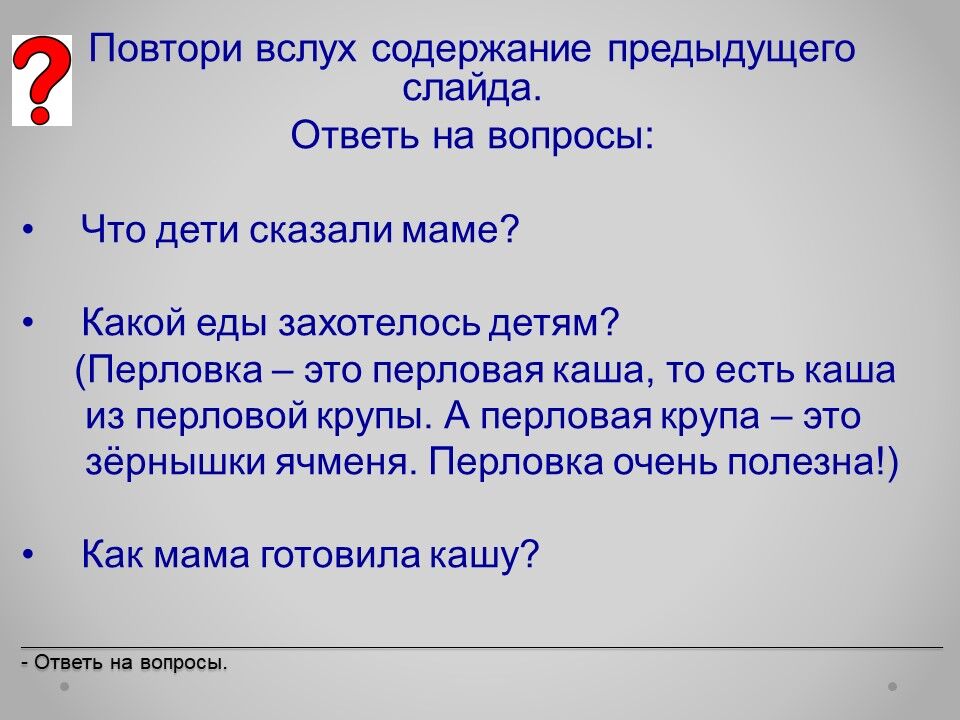 ?

Повтори вслух содержание предыдущего слайда.
Ответь на вопросы:

• Что дети сказали маме?

• Какой еды захотелось детям?
(Перловка – это перловая каша, то есть каша из перловой крупы. А перловая крупа – это зёрнышки ячменя. Перловка очень полезна!)

• Как мама готовила кашу?

- Ответь на вопросы.